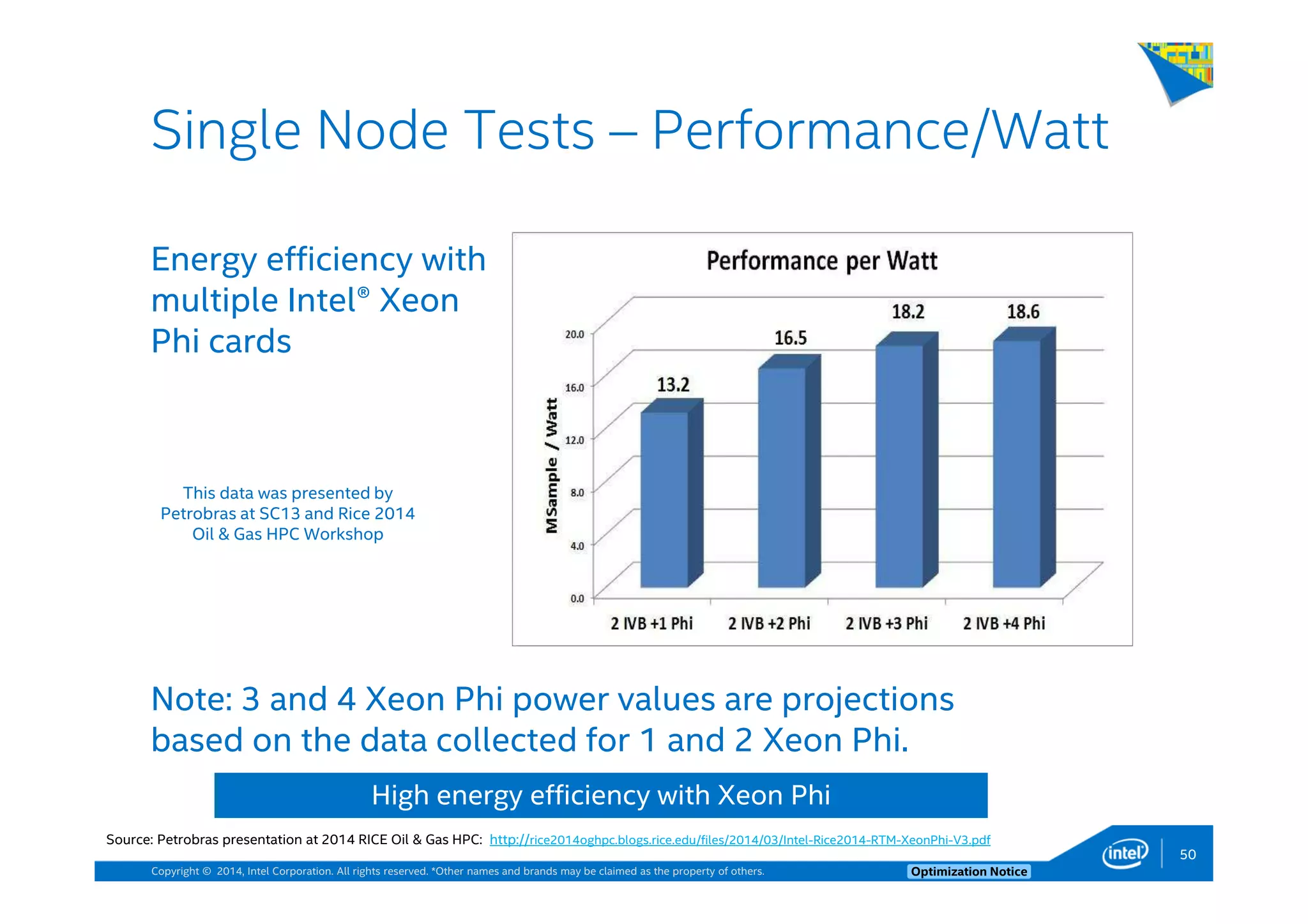 Single Node Tests – Performance/Watt

Energy efficiency with multiple Intel® Xeon Phi cards

This data was presented by Petrobras at SC13 and Rice 2014 Oil & Gas HPC Workshop

Performance per Watt

MSample / Watt

20.0
16.0
12.0
8.0
4.0
0.0

13.2
16.5
18.2
18.6

2 IVB +1 Phi
2 IVB +2 Phi
2 IVB +3 Phi
2 IVB +4 Phi

Note: 3 and 4 Xeon Phi power values are projections based on the data collected for 1 and 2 Xeon Phi.

High energy efficiency with Xeon Phi

Source: Petrobras presentation at 2014 RICE Oil & Gas HPC: http://rice2014oghpc.blogs.rice.edu/files/2014/03/Intel-Rice2014-RTM-XeonPhi-V3.pdf

Copyright © 2014, Intel Corporation. All rights reserved. *Other names and brands may be claimed as the property of others.

Optimization Notice

intel

50